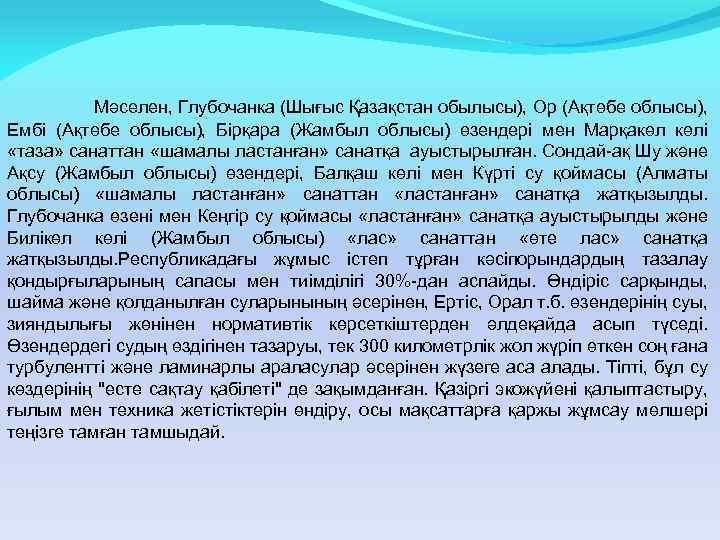 Мәселен, Глубочанка (Шығыс Қазақстан обылысы), Ор (Ақтөбе облысы), Ембі (Ақтөбе облысы), Бірқара (Жамбыл облысы) өзендері мен Марқакөл көлі «таза» санаттан «шамалы ластанған» санатқа ауыстырылған. Сондай-ақ Шу және Ақсу (Жамбыл облысы) өзендері, Балқаш көлі мен Күрті су қоймасы (Алматы облысы) «шамалы ластанған» санаттан «ластанған» санатқа жатқызылды. Глубочанка өзені мен Кеңгір су қоймасы «ластанған» санатқа ауыстырылды және Билікөл көлі (Жамбыл облысы) «лас» санаттан «өте лас» санатқа жатқызылды.Республикадағы жұмыс істеп тұрған кәсіпорындардың тазалау қондырғыларының сапасы мен тиімділігі 30%-дан аспайды. Өндіріс сарқынды, шайма және қолданылған суларынының әсерінен, Ертіс, Орал т.б. өзендерінің суы, зияндылығы жөнінен нормативтік көрсеткіштерден әлдеқайда асып түседі. Өзендердегі судың өздігінен тазаруы, тек 300 километрлік жол жүріп өткен соң ғана турбулентті және ламинарлы араласулар әсерінен жүзеге аса алады. Тіпті, бұл су көздерінің "есте сақтау қабілеті" де зақымданған. Қазіргі экожүйені қалыптастыру, ғылым мен техника жетістіктерін өндіру, осы мақсаттарға қаржы жұмсау мөлшері теңізге тамған тамшыдай.